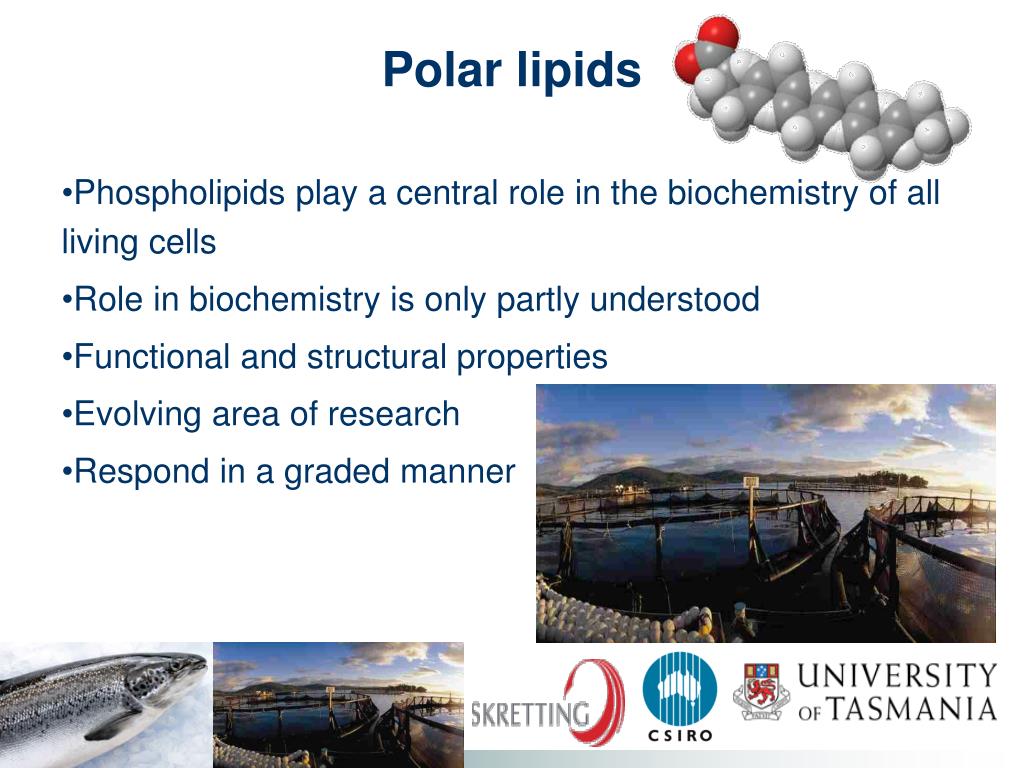 Polar lipids

•Phospholipids play a central role in the biochemistry of all living cells

•Role in biochemistry is only partly understood

•Functional and structural properties

•Evolving area of research

•Respond in a graded manner

SKRETTING

CSIRO

UNIVERSITY OF TASMANIA